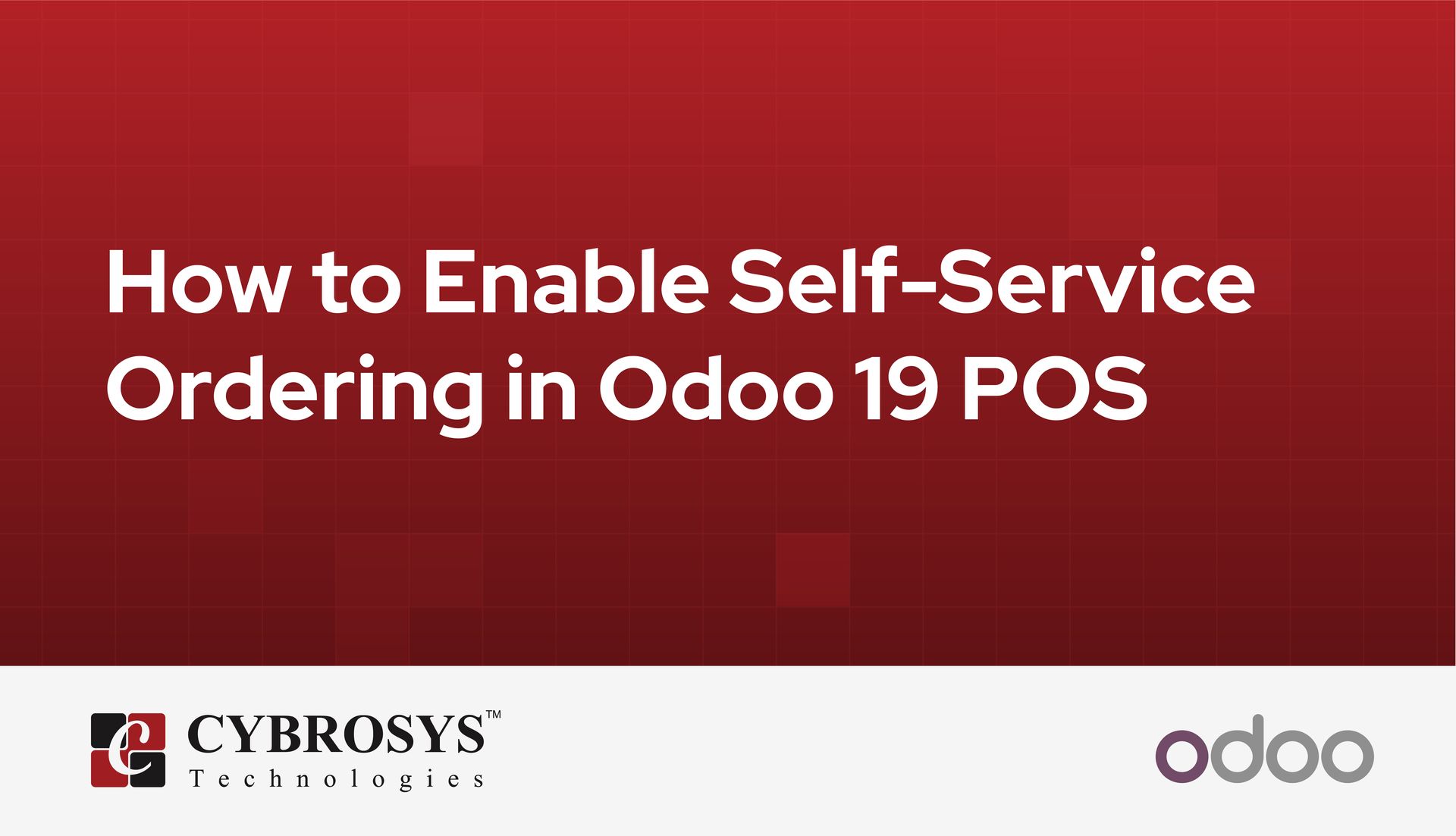 How to Enable Self-Service Ordering in Odoo 19 POS

CYBROSYS™
Technologies

odoo